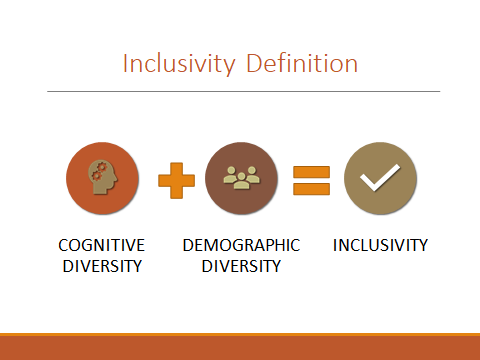 Inclusivity Definition

COGNITIVE DIVERSITY

DEMOGRAPHIC DIVERSITY

INCLUSIVITY